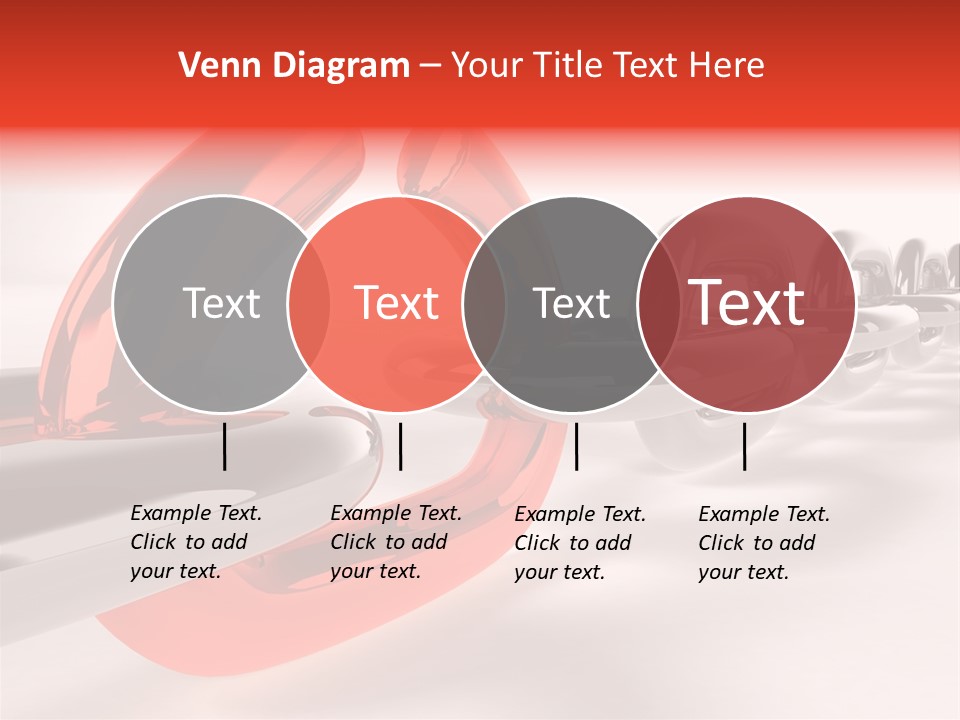 Venn Diagram – Your Title Text Here

Text

Text

Text

Text

Example Text. Click to add your text.

Example Text. Click to add your text.

Example Text. Click to add your text.

Example Text. Click to add your text.